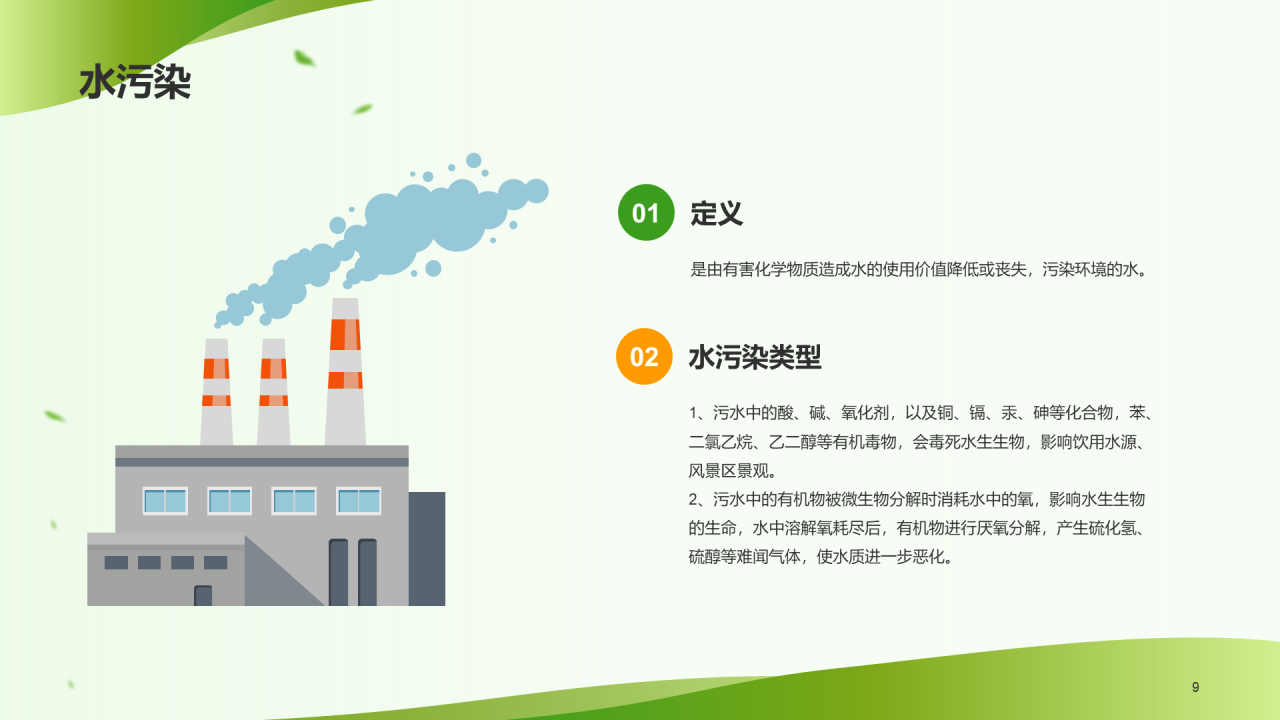 水污染

01 定义

是由有害化学物质造成水的使用价值降低或丧失，污染环境的水。

02 水污染类型

1、污水中的酸、碱、氧化剂，以及铜、镉、汞、砷等化合物，苯、二氯乙烷、乙二醇等有机毒物，会毒死水生生物，影响饮用水源、风景区景观。
2、污水中的有机物被微生物分解时消耗水中的氧，影响水生生物的生命，水中溶解氧耗尽后，有机物进行厌氧分解，产生硫化氢、硫醇等难闻气体，使水质进一步恶化。

9